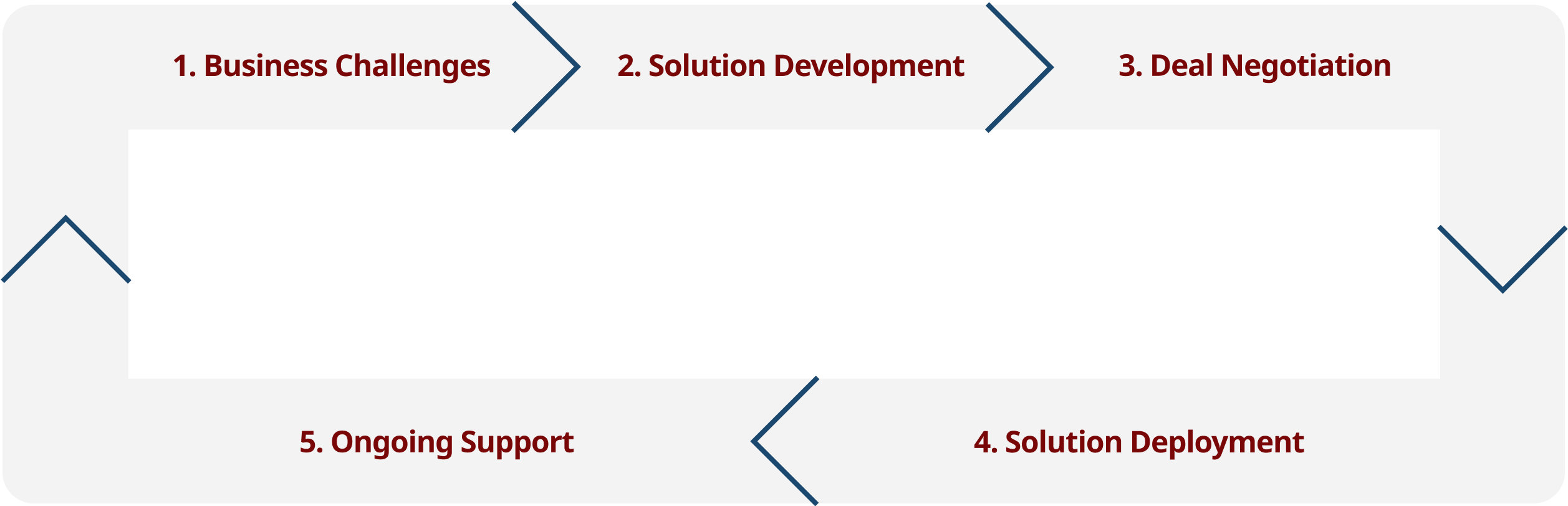 1. Business Challenges

2. Solution Development

3. Deal Negotiation

4. Solution Deployment

5. Ongoing Support